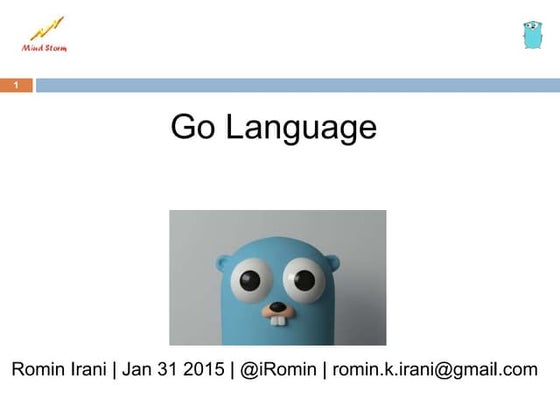 Mind Storm

1

Go Language

Romin Irani | Jan 31 2015 | @iRomin | romin.k.irani@gmail.com